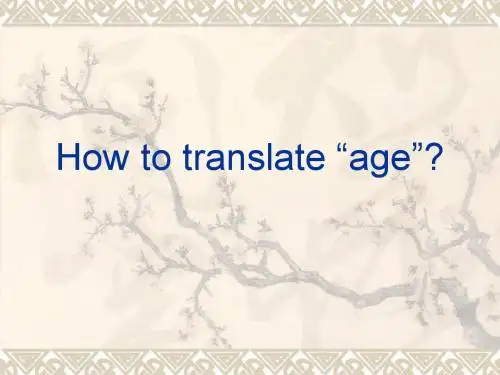 How to translate “age”?